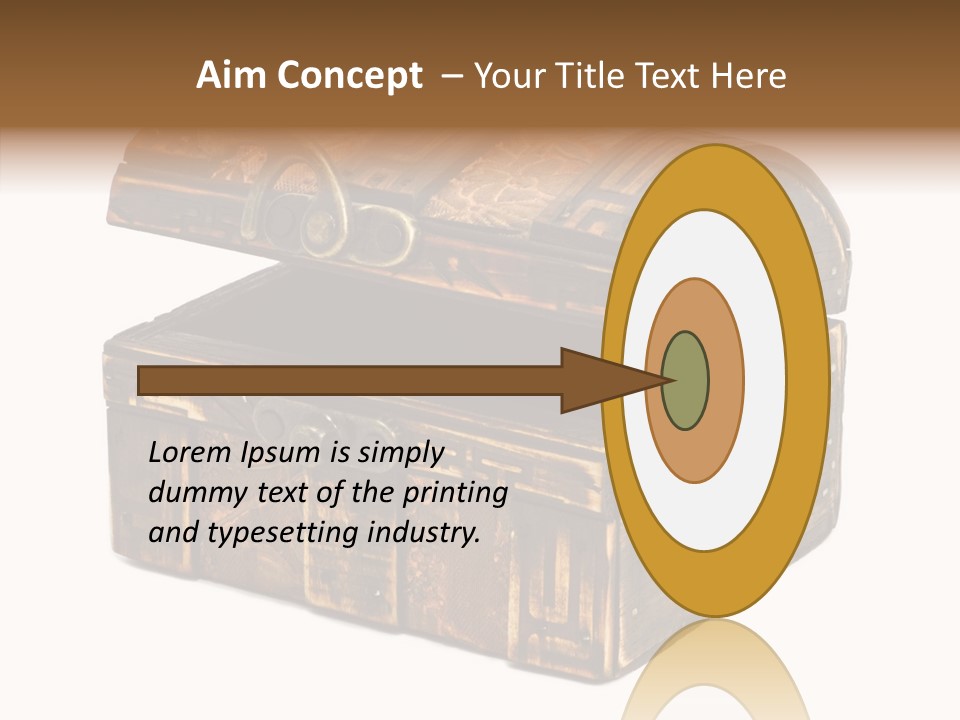 Aim Concept – Your Title Text Here

Lorem Ipsum is simply dummy text of the printing and typesetting industry.